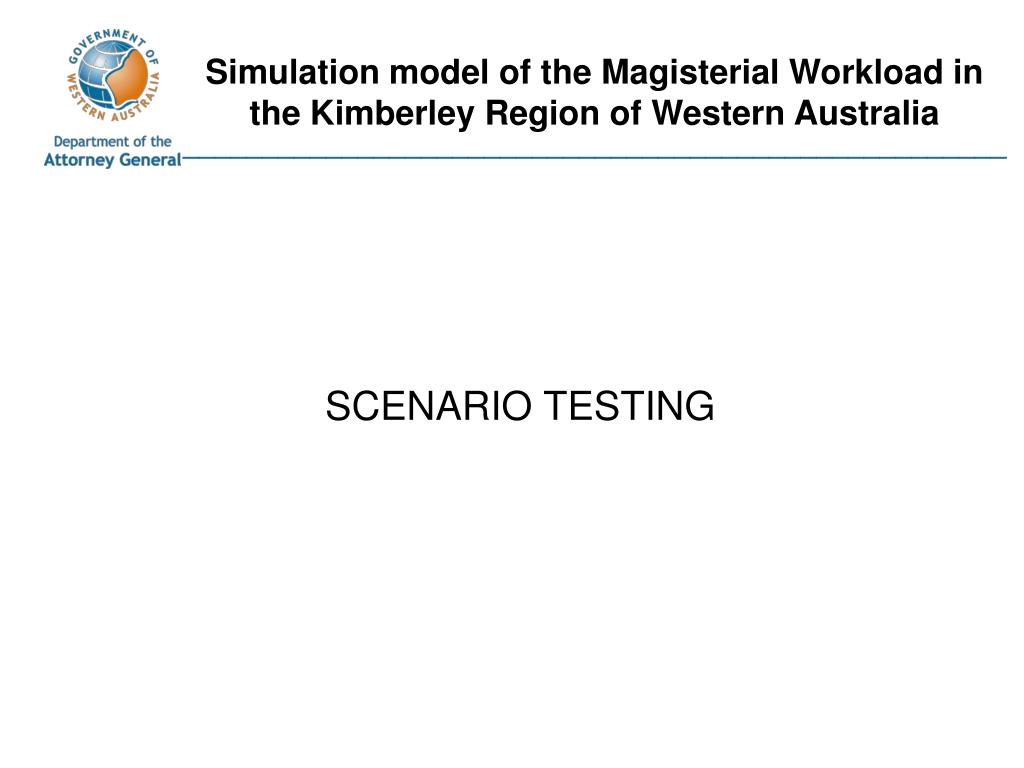 GOVERNMENT OF WESTERN AUSTRALIA

Department of the Attorney General

Simulation model of the Magisterial Workload in the Kimberley Region of Western Australia

SCENARIO TESTING